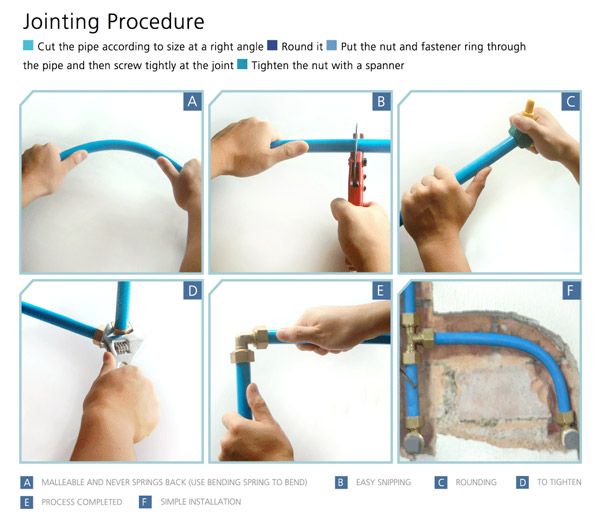 Jointing Procedure

Cut the pipe according to size at a right angle  Round it  Put the nut and fastener ring through the pipe and then screw tightly at the joint  Tighten the nut with a spanner

A

B

C

D

E

F

A MALLEABLE AND NEVER SPRINGS BACK (USE BENDING SPRING TO BEND)  B EASY SNIPPING  C ROUNDING  D TO TIGHTEN

E PROCESS COMPLETED  F SIMPLE INSTALLATION